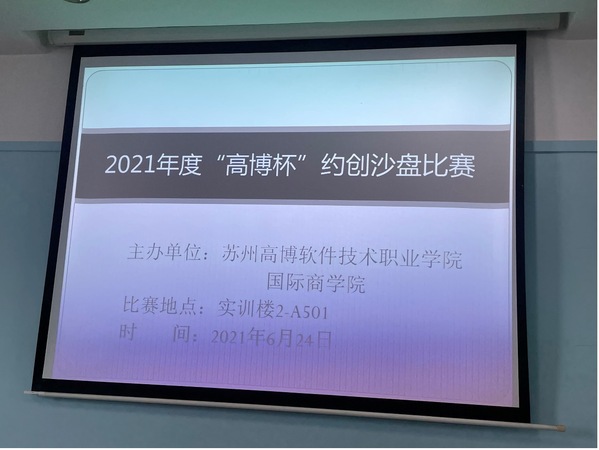 2021年度“高博杯”约创沙盘比赛

主办单位：苏州高博软件技术职业学院
国际商学院
比赛地点：实训楼2-A501
时　　间：2021年6月24日